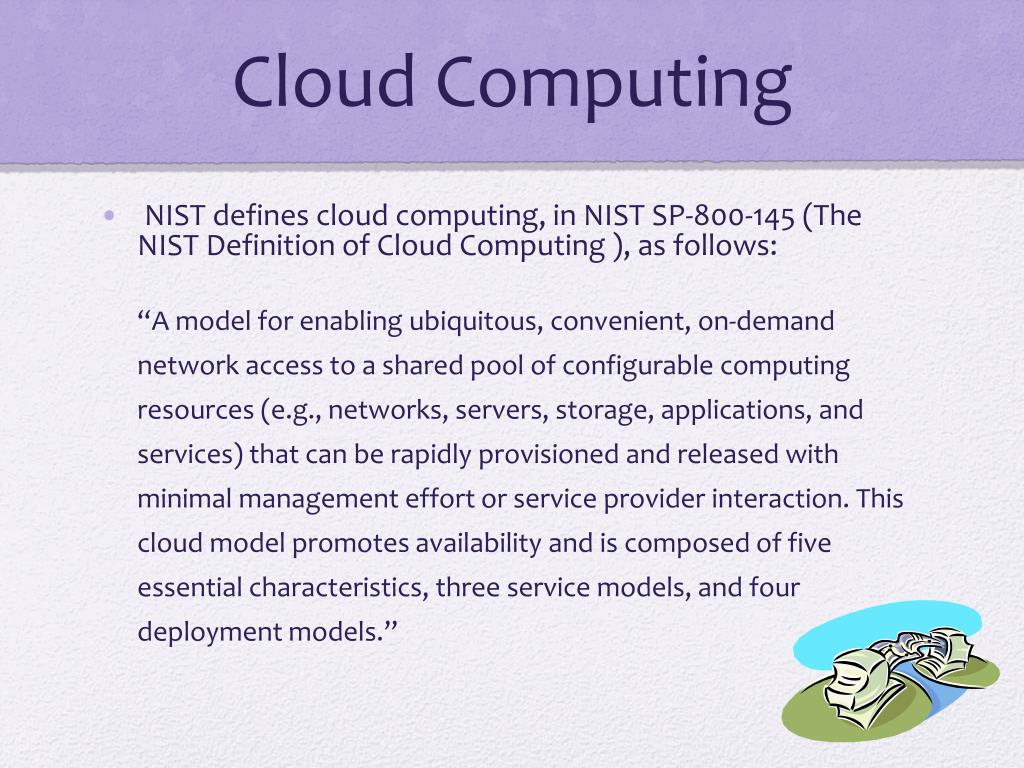 Cloud Computing

• NIST defines cloud computing, in NIST SP-800-145 (The NIST Definition of Cloud Computing ), as follows:

“A model for enabling ubiquitous, convenient, on-demand network access to a shared pool of configurable computing resources (e.g., networks, servers, storage, applications, and services) that can be rapidly provisioned and released with minimal management effort or service provider interaction. This cloud model promotes availability and is composed of five essential characteristics, three service models, and four deployment models.”